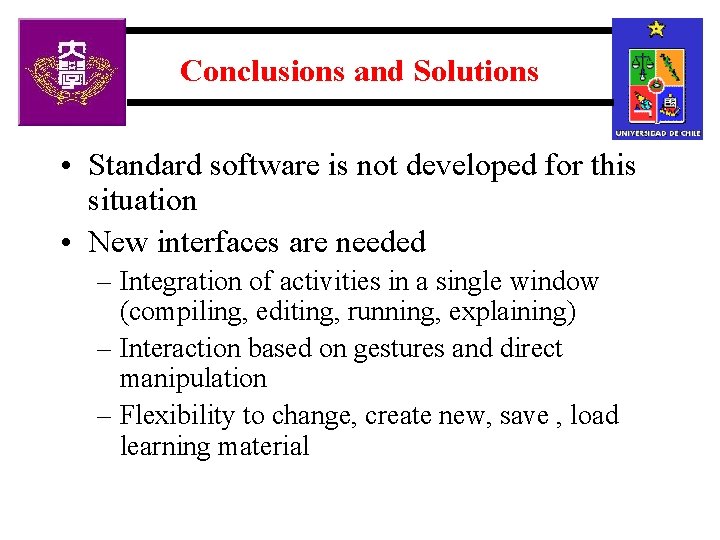 大學

Conclusions and Solutions

UNIVERSIDAD DE CHILE

• Standard software is not developed for this situation
• New interfaces are needed
– Integration of activities in a single window (compiling, editing, running, explaining)
– Interaction based on gestures and direct manipulation
– Flexibility to change, create new, save , load learning material